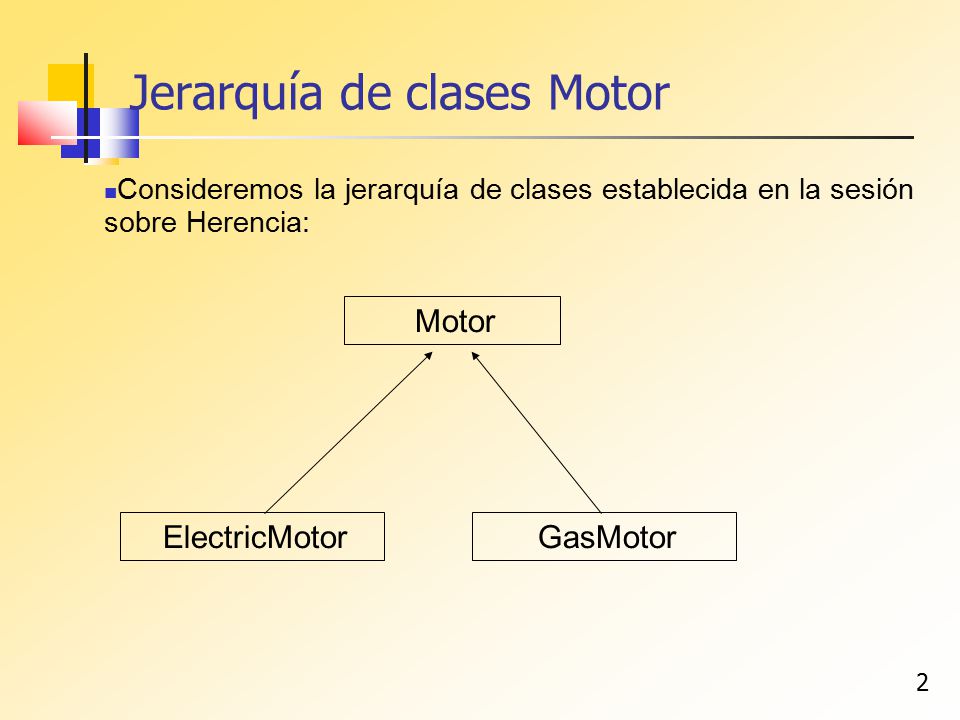 Jerarquía de clases Motor

Consideremos la jerarquía de clases establecida en la sesión sobre Herencia:

Motor

ElectricMotor

GasMotor

2